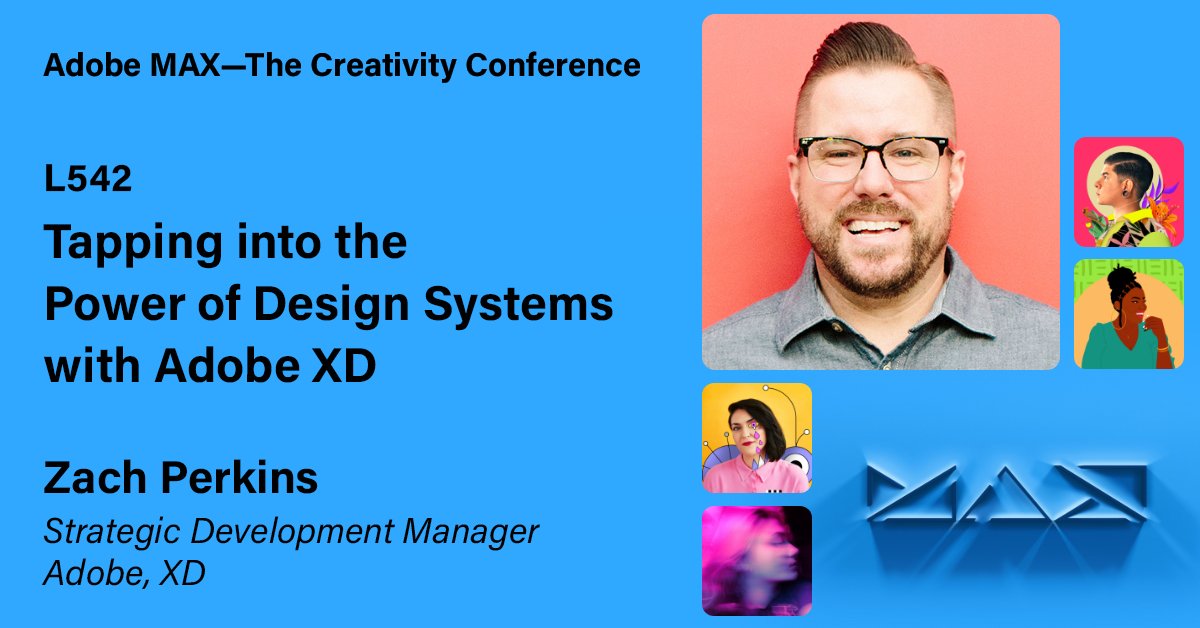 Adobe MAX—The Creativity Conference

L542

Tapping into the Power of Design Systems with Adobe XD

Zach Perkins

Strategic Development Manager
Adobe, XD

MAX